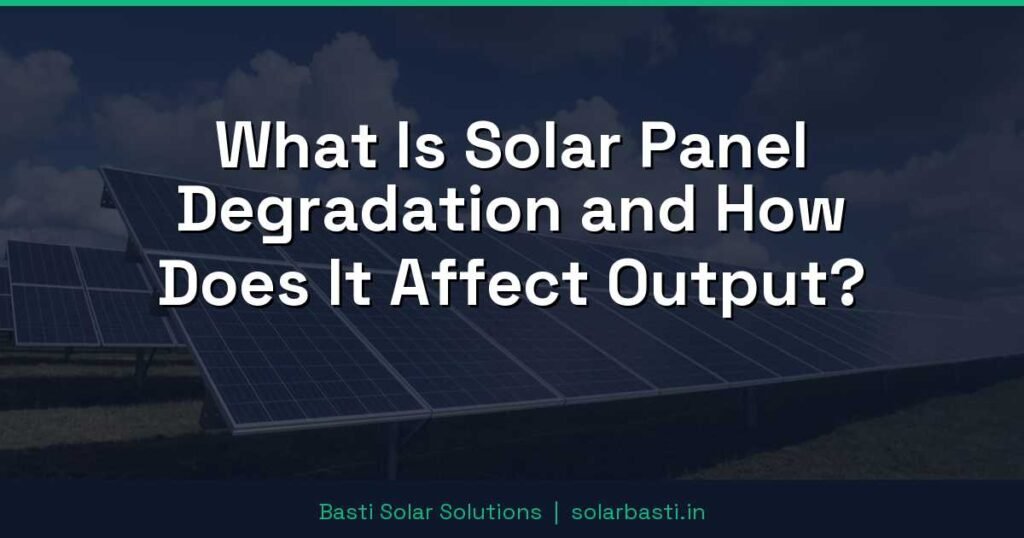 What Is Solar Panel Degradation and How Does It Affect Output?

Basti Solar Solutions | solarbasti.in